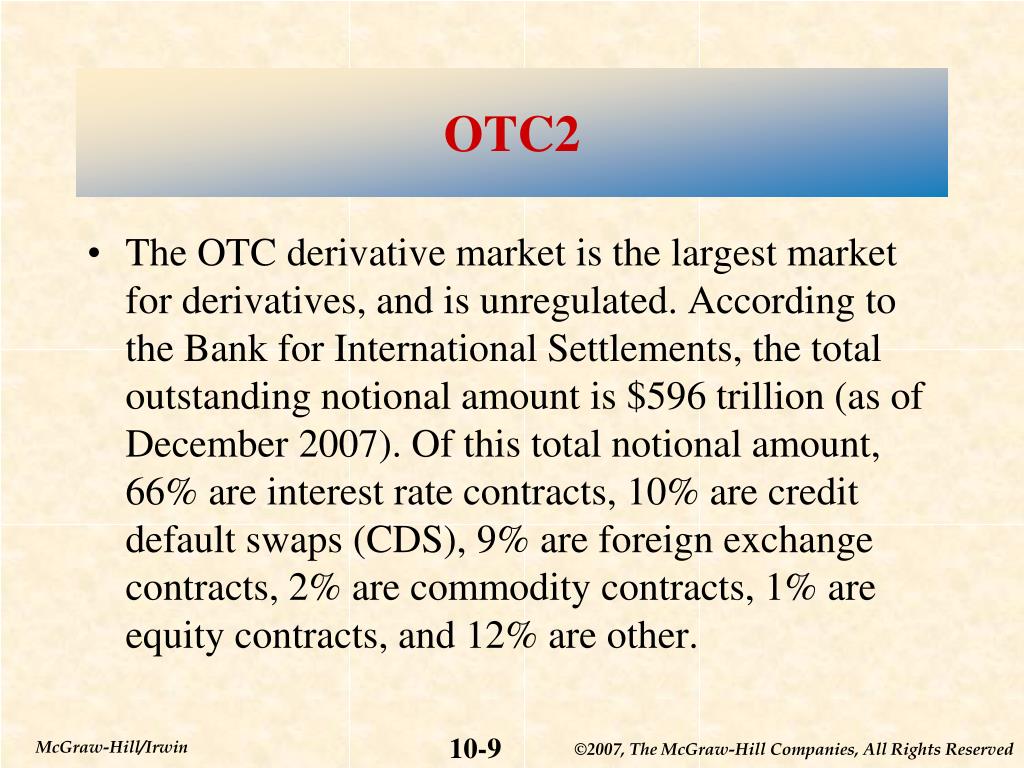 OTC2

• The OTC derivative market is the largest market for derivatives, and is unregulated. According to the Bank for International Settlements, the total outstanding notional amount is \$596 trillion (as of December 2007). Of this total notional amount, 66% are interest rate contracts, 10% are credit default swaps (CDS), 9% are foreign exchange contracts, 2% are commodity contracts, 1% are equity contracts, and 12% are other.

McGraw-Hill/Irwin

10-9

©2007, The McGraw-Hill Companies, All Rights Reserved